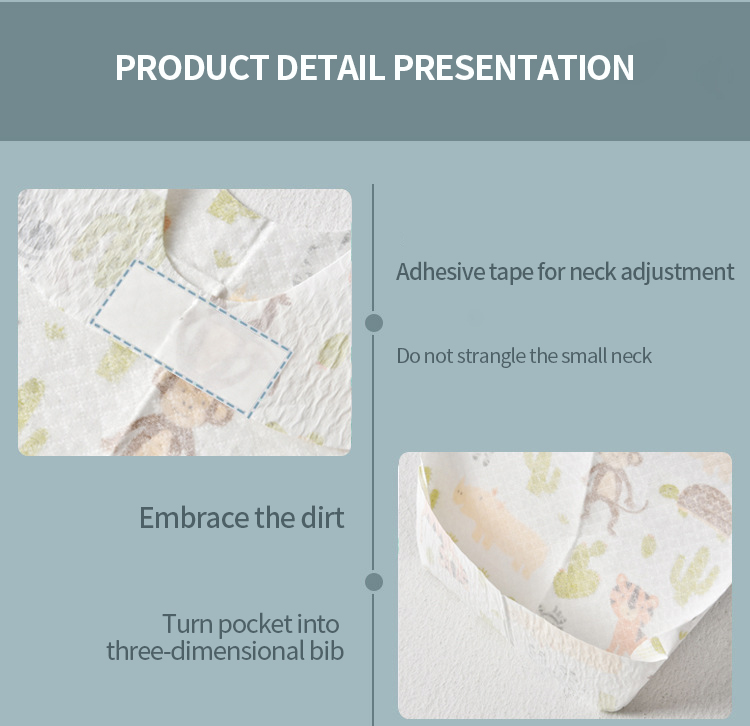 PRODUCT DETAIL PRESENTATION

Adhesive tape for neck adjustment

Do not strangle the small neck

Embrace the dirt

Turn pocket into three-dimensional bib